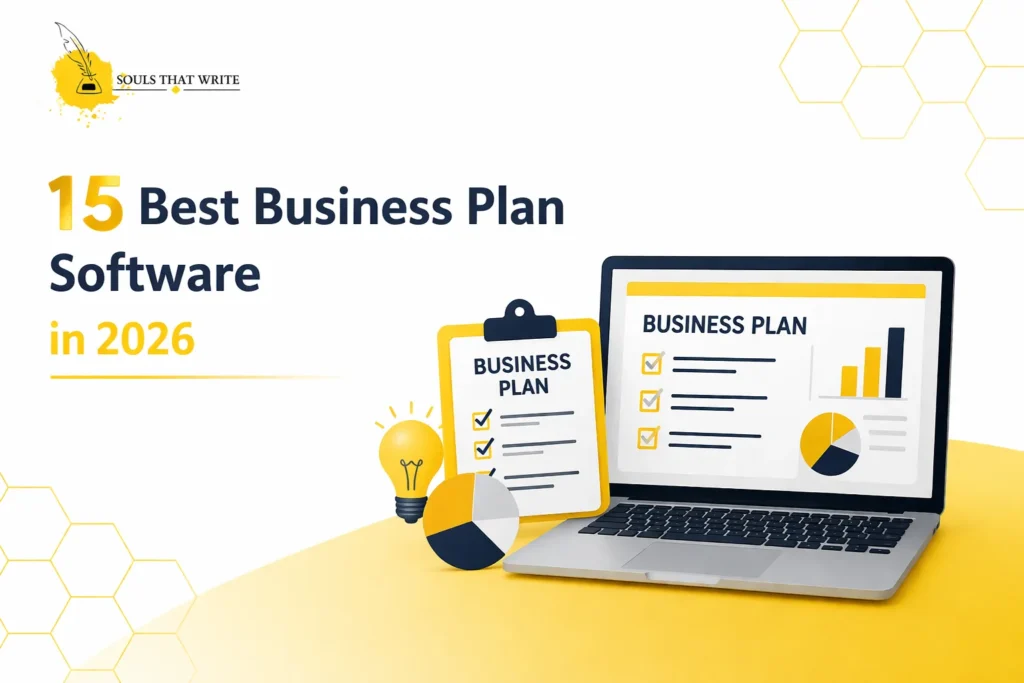 SOULS THAT WRITE

15 Best Business Plan Software in 2026

BUSINESS PLAN

BUSINESS PLAN